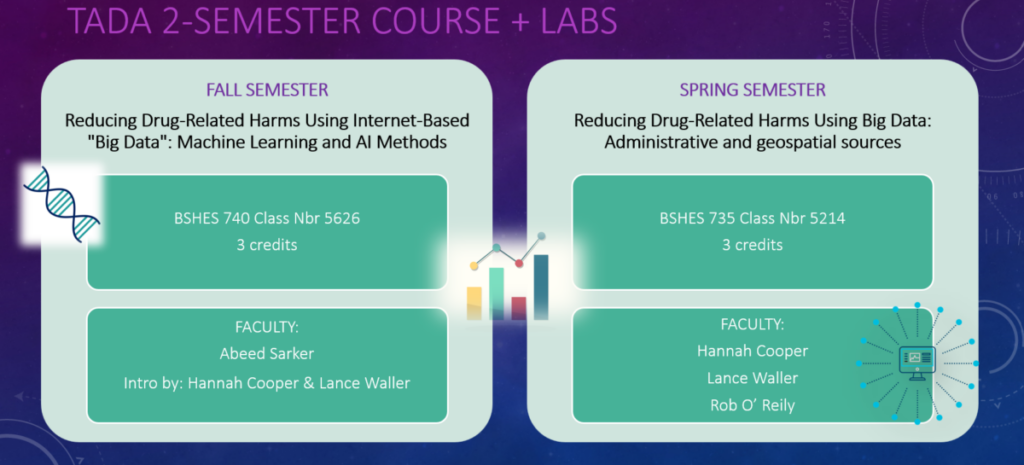 TADA 2-SEMESTER COURSE + LABS

FALL SEMESTER

Reducing Drug-Related Harms Using Internet-Based "Big Data": Machine Learning and AI Methods

BSHES 740 Class Nbr 5626
3 credits

FACULTY:
Abeed Sarker
Intro by: Hannah Cooper & Lance Waller

SPRING SEMESTER

Reducing Drug-Related Harms Using Big Data: Administrative and geospatial sources

BSHES 735 Class Nbr 5214
3 credits

FACULTY:
Hannah Cooper
Lance Waller
Rob O' Reily